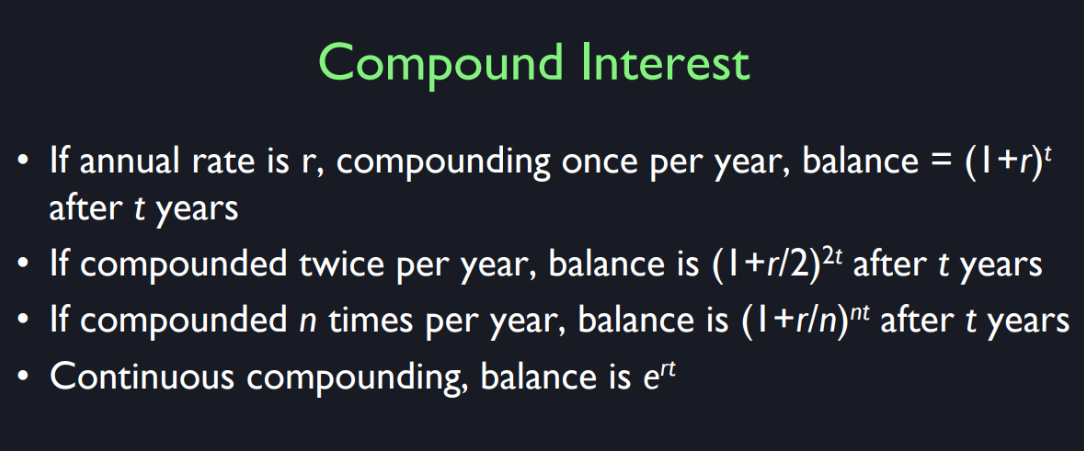 Compound Interest

• If annual rate is r, compounding once per year, balance = $(1+r)^t$ after $t$ years
• If compounded twice per year, balance is $(1+r/2)^{2t}$ after $t$ years
• If compounded $n$ times per year, balance is $(1+r/n)^{nt}$ after $t$ years
• Continuous compounding, balance is $e^{rt}$